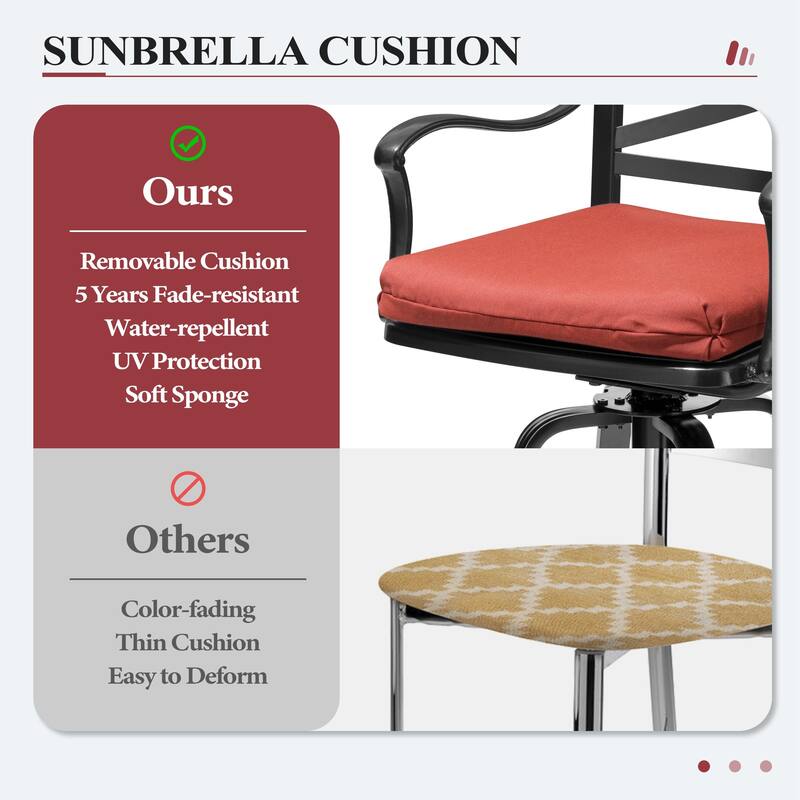 SUNBRELLA CUSHION

Ours

Removable Cushion
5 Years Fade-resistant
Water-repellent
UV Protection
Soft Sponge

Others

Color-fading
Thin Cushion
Easy to Deform